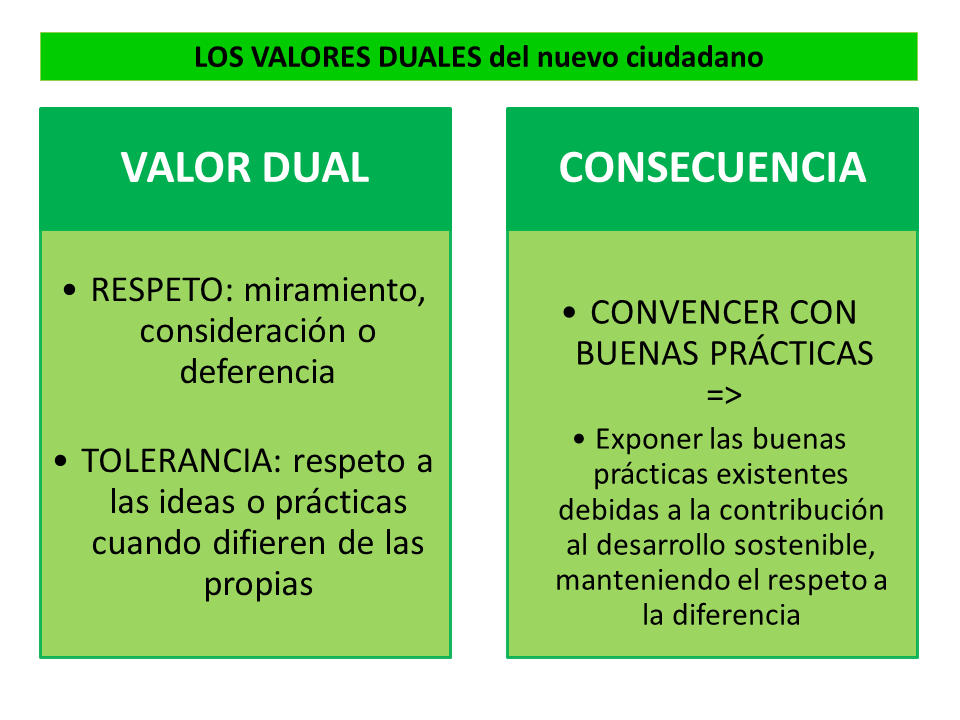 LOS VALORES DUALES del nuevo ciudadano

VALOR DUAL

• RESPETO: miramiento, consideración o deferencia

• TOLERANCIA: respeto a las ideas o prácticas cuando difieren de las propias

CONSECUENCIA

• CONVENCER CON BUENAS PRÁCTICAS =>

• Exponer las buenas prácticas existentes debidas a la contribución al desarrollo sostenible, manteniendo el respeto a la diferencia